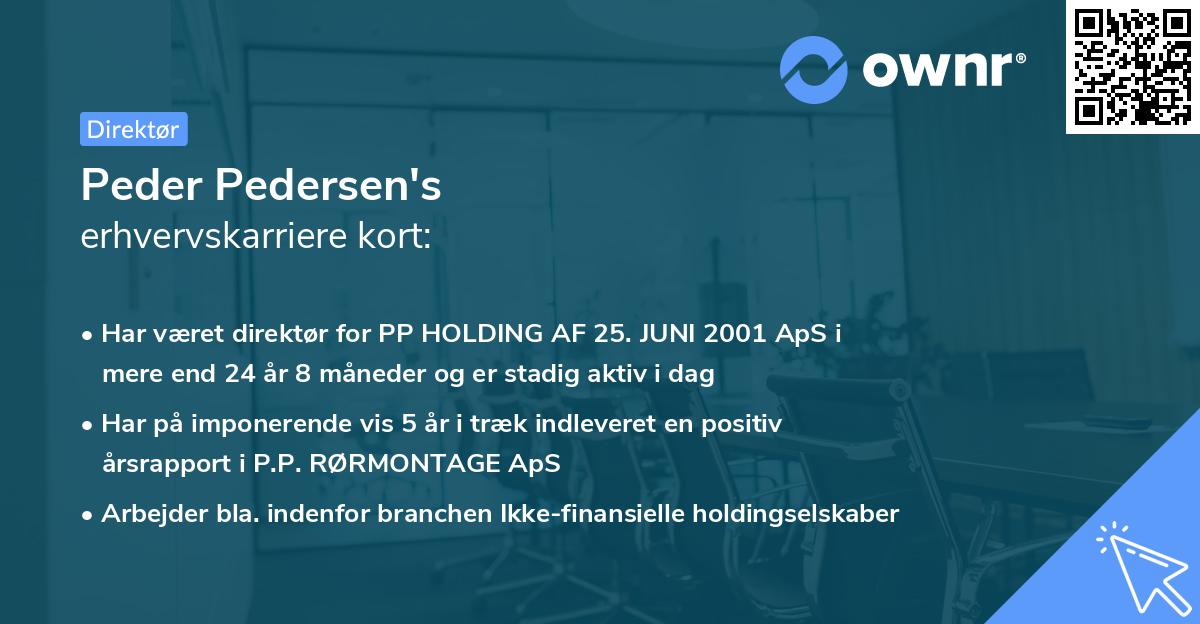 ownr®

Direktør

Peder Pedersen's
erhvervskarriere kort:

• Har været direktør for PP HOLDING AF 25. JUNI 2001 ApS i mere end 24 år 8 måneder og er stadig aktiv i dag

• Har på imponerende vis 5 år i træk indleveret en positiv årsrapport i P.P. RØRMONTAGE ApS

• Arbejder bla. indenfor branchen Ikke-finansielle holdingselskaber